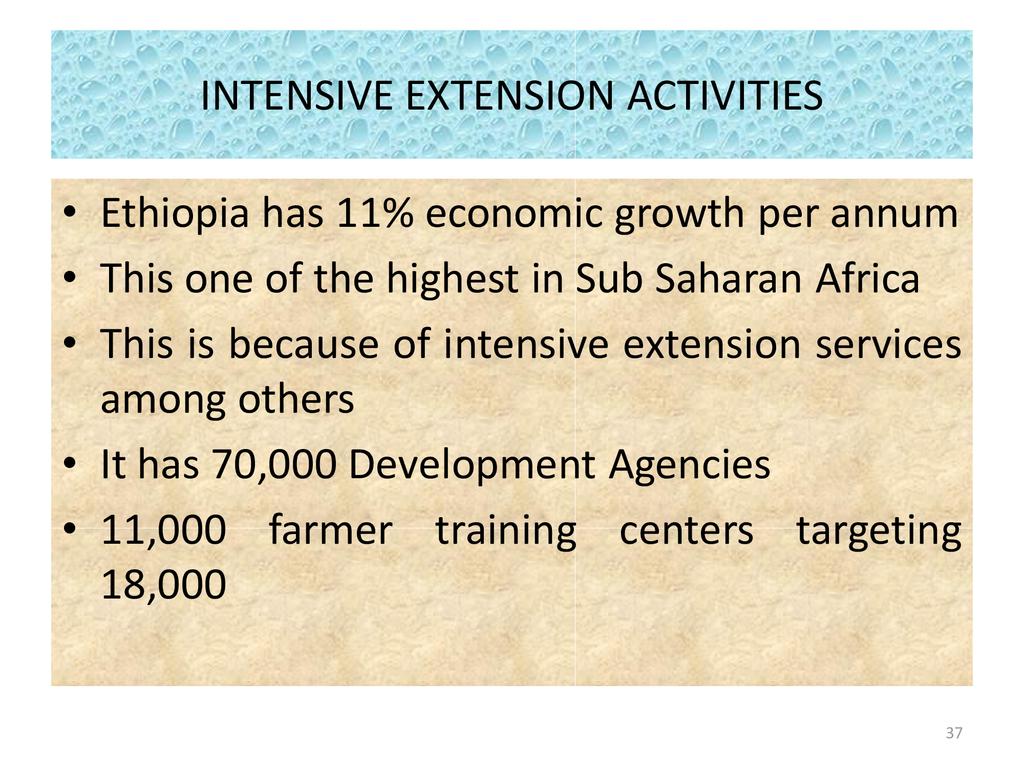 INTENSIVE EXTENSION ACTIVITIES

• Ethiopia has 11% economic growth per annum
• This one of the highest in Sub Saharan Africa
• This is because of intensive extension services among others
• It has 70,000 Development Agencies
• 11,000 farmer training centers targeting 18,000

37